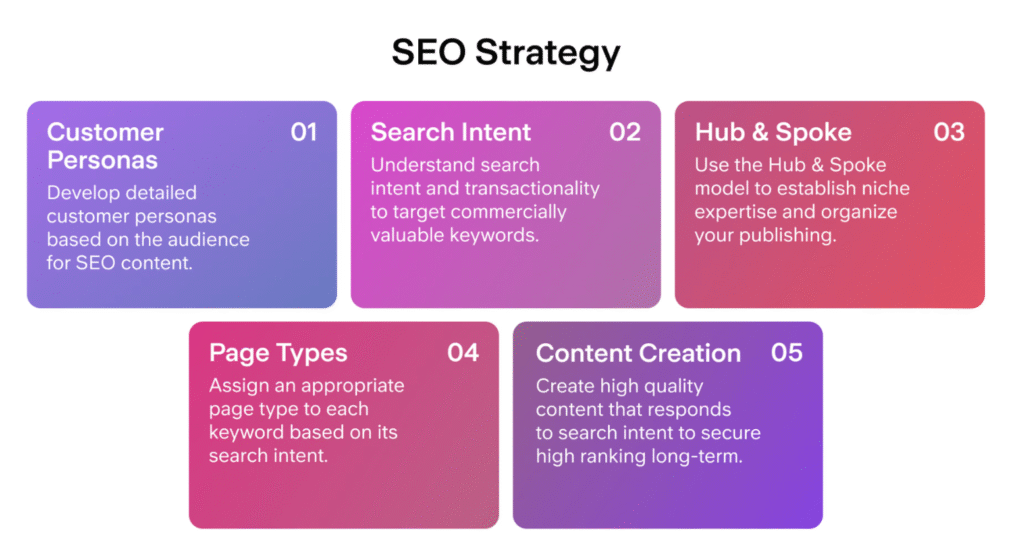 SEO Strategy

Customer Personas 01
Develop detailed customer personas based on the audience for SEO content.

Search Intent 02
Understand search intent and transactionality to target commercially valuable keywords.

Hub & Spoke 03
Use the Hub & Spoke model to establish niche expertise and organize your publishing.

Page Types 04
Assign an appropriate page type to each keyword based on its search intent.

Content Creation 05
Create high quality content that responds to search intent to secure high ranking long-term.